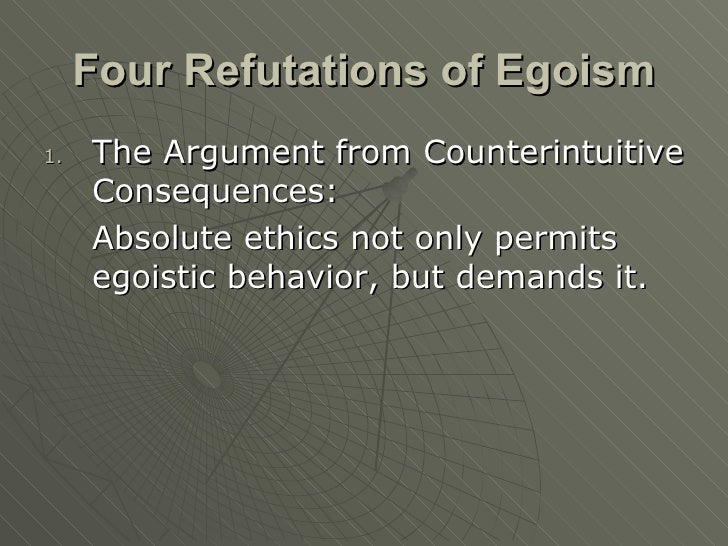 Four Refutations of Egoism

1. The Argument from Counterintuitive Consequences:

Absolute ethics not only permits egoistic behavior, but demands it.